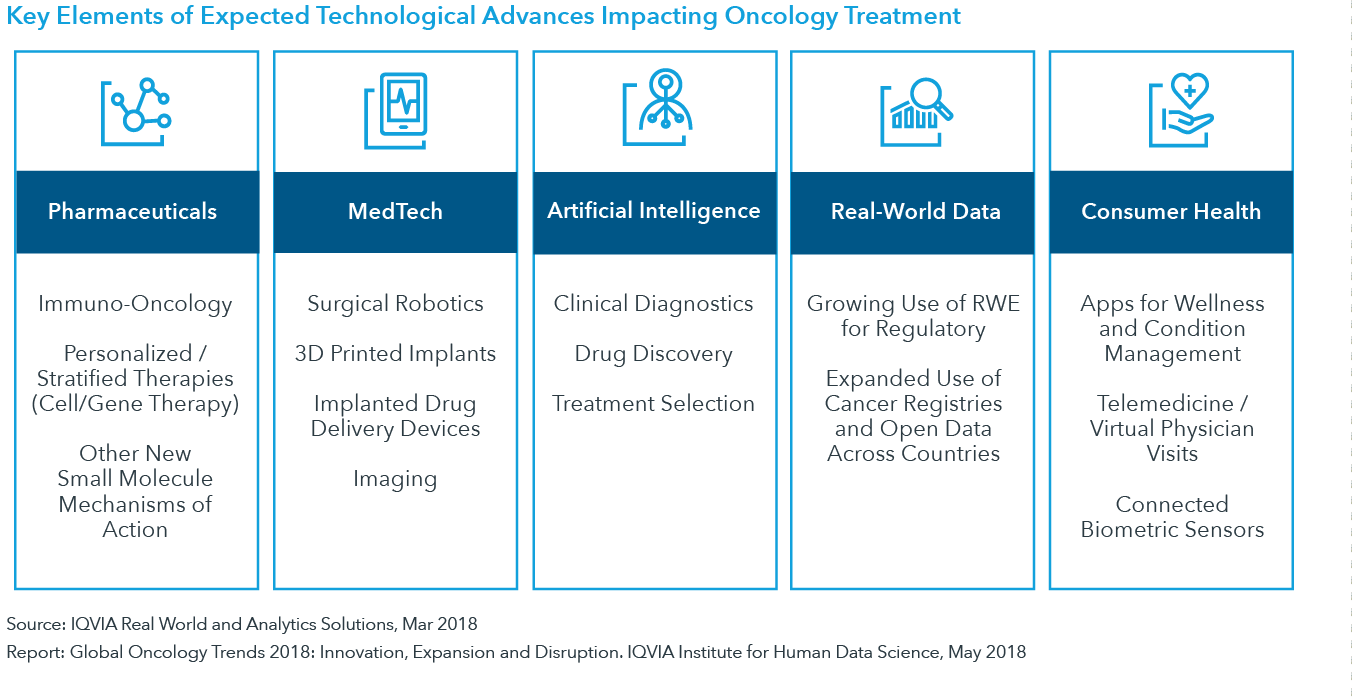 Key Elements of Expected Technological Advances Impacting Oncology Treatment

Pharmaceuticals

Immuno-Oncology

Personalized / Stratified Therapies (Cell/Gene Therapy)

Other New Small Molecule Mechanisms of Action

MedTech

Surgical Robotics

3D Printed Implants

Implanted Drug Delivery Devices

Imaging

Artificial Intelligence

Clinical Diagnostics

Drug Discovery

Treatment Selection

Real-World Data

Growing Use of RWE for Regulatory

Expanded Use of Cancer Registries and Open Data Across Countries

Consumer Health

Apps for Wellness and Condition Management

Telemedicine / Virtual Physician Visits

Connected Biometric Sensors

Source: IQVIA Real World and Analytics Solutions, Mar 2018

Report: Global Oncology Trends 2018: Innovation, Expansion and Disruption. IQVIA Institute for Human Data Science, May 2018